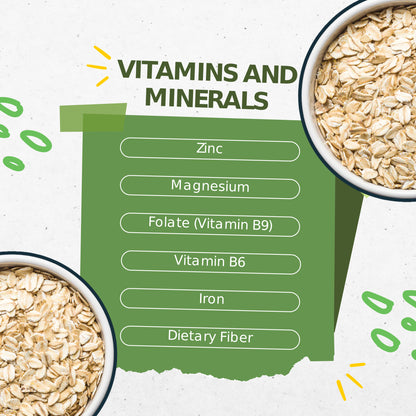 VITAMINS AND MINERALS

Zinc

Magnesium

Folate (Vitamin B9)

Vitamin B6

Iron

Dietary Fiber